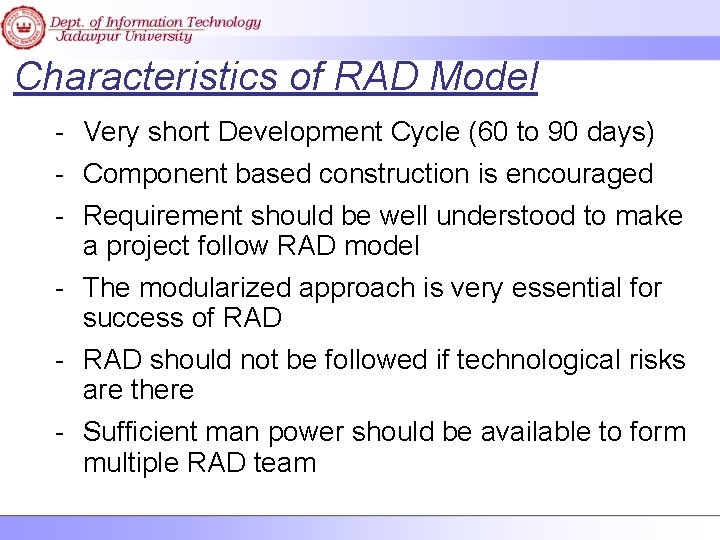 Dept. of Information Technology
Jadavpur University

Characteristics of RAD Model

- Very short Development Cycle (60 to 90 days)
- Component based construction is encouraged
- Requirement should be well understood to make a project follow RAD model
- The modularized approach is very essential for success of RAD
- RAD should not be followed if technological risks are there
- Sufficient man power should be available to form multiple RAD team